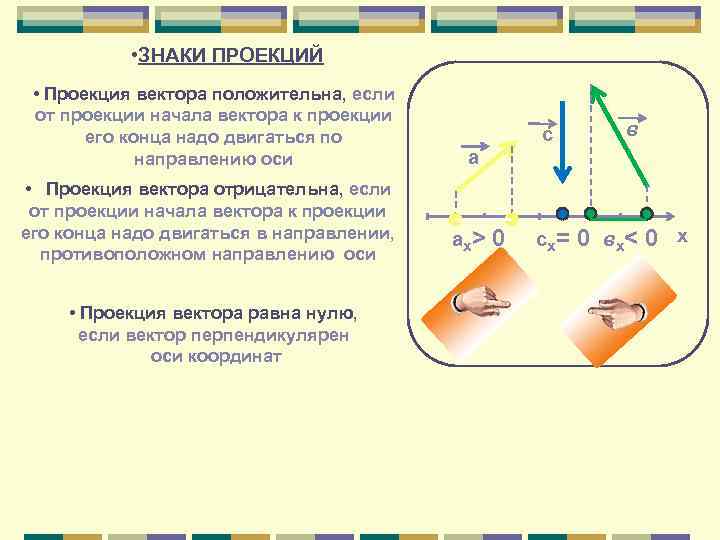 •ЗНАКИ ПРОЕКЦИЙ

• Проекция вектора положительна, если от проекции начала вектора к проекции его конца надо двигаться по направлению оси

• Проекция вектора отрицательна, если от проекции начала вектора к проекции его конца надо двигаться в направлении, противоположном направлению оси

• Проекция вектора равна нулю, если вектор перпендикулярен оси координат

$\vec{a}$ $\vec{c}$ $\vec{в}$

$a_x > 0$ $c_x = 0$ $в_x < 0$ x